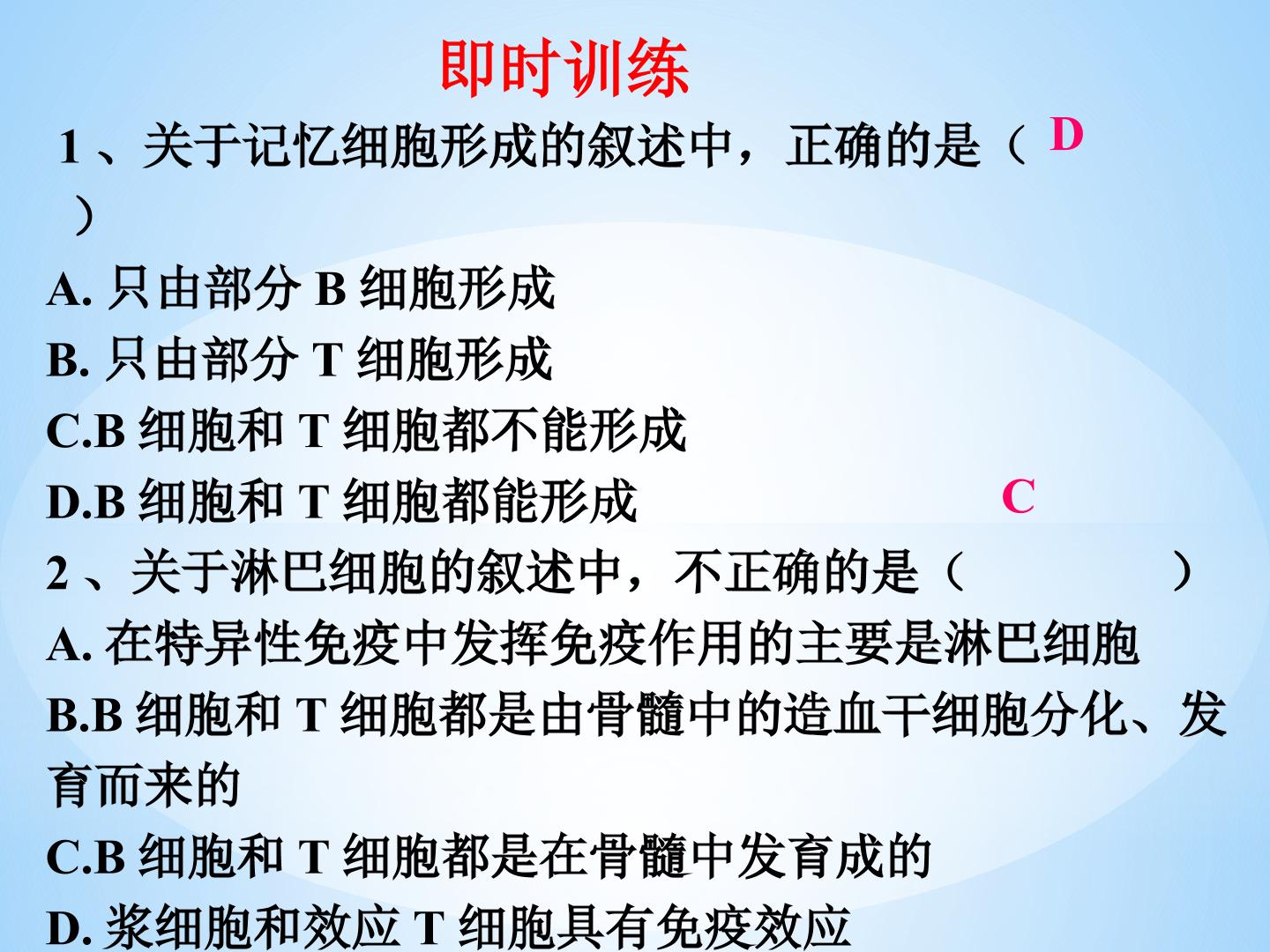 即时训练

1、关于记忆细胞形成的叙述中，正确的是（D）

A.只由部分B细胞形成
B.只由部分T细胞形成
C.B细胞和T细胞都不能形成
D.B细胞和T细胞都能形成

C

2、关于淋巴细胞的叙述中，不正确的是（ ）
A.在特异性免疫中发挥免疫作用的主要是淋巴细胞
B.B细胞和T细胞都是由骨髓中的造血干细胞分化、发育而来的
C.B细胞和T细胞都是在骨髓中发育成的
D.浆细胞和效应T细胞具有免疫效应